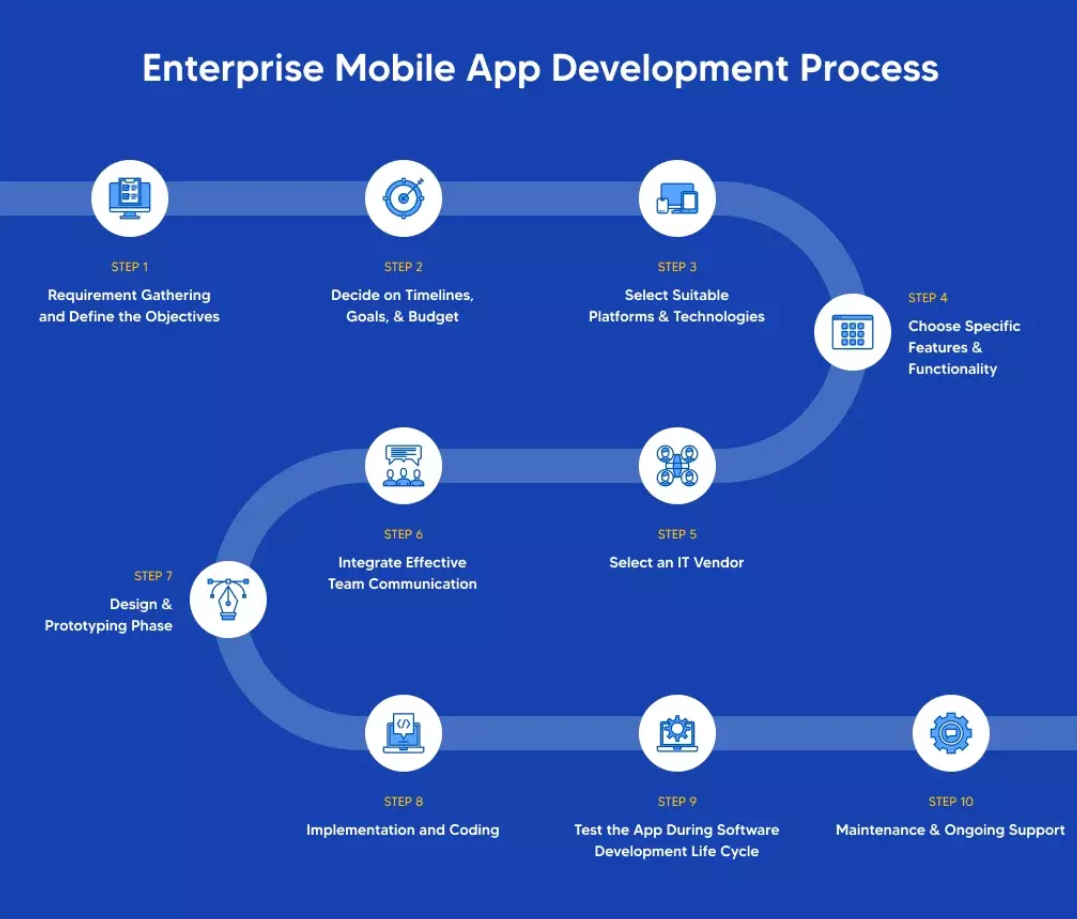 Enterprise Mobile App Development Process

STEP 1
Requirement Gathering and Define the Objectives

STEP 2
Decide on Timelines, Goals, & Budget

STEP 3
Select Suitable Platforms & Technologies

STEP 4
Choose Specific Features & Functionality

STEP 5
Select an IT Vendor

STEP 6
Integrate Effective Team Communication

STEP 7
Design & Prototyping Phase

STEP 8
Implementation and Coding

STEP 9
Test the App During Software Development Life Cycle

STEP 10
Maintenance & Ongoing Support